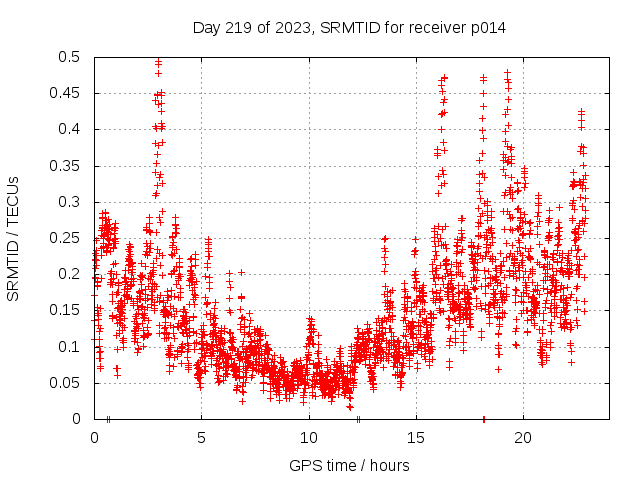 Day 219 of 2023, SRMTID for receiver p014

SRMTID / TECUs

0.5
0.45
0.4
0.35
0.3
0.25
0.2
0.15
0.1
0.05
0

0
5
10
15
20

GPS time / hours